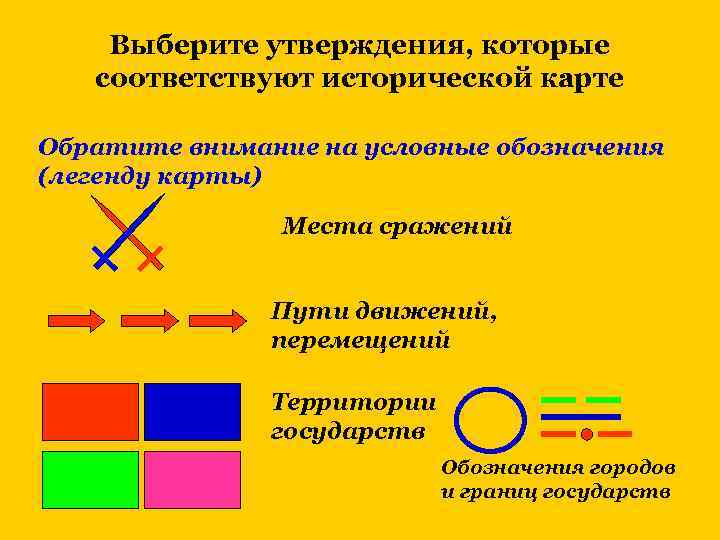 Выберите утверждения, которые соответствуют исторической карте

Обратите внимание на условные обозначения (легенду карты)

Места сражений

Пути движений, перемещений

Территории государств

Обозначения городов и границ государств